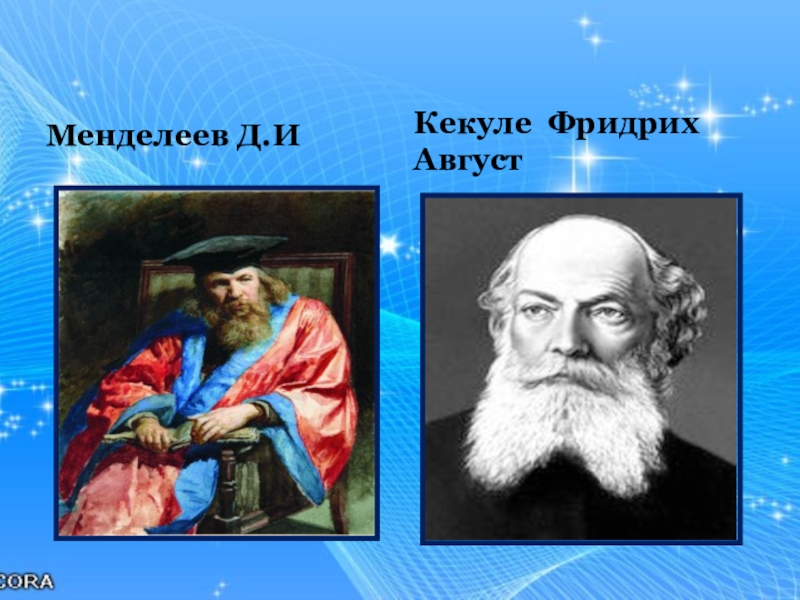 Менделеев Д.И

Кекуле Фридрих Август

CORA